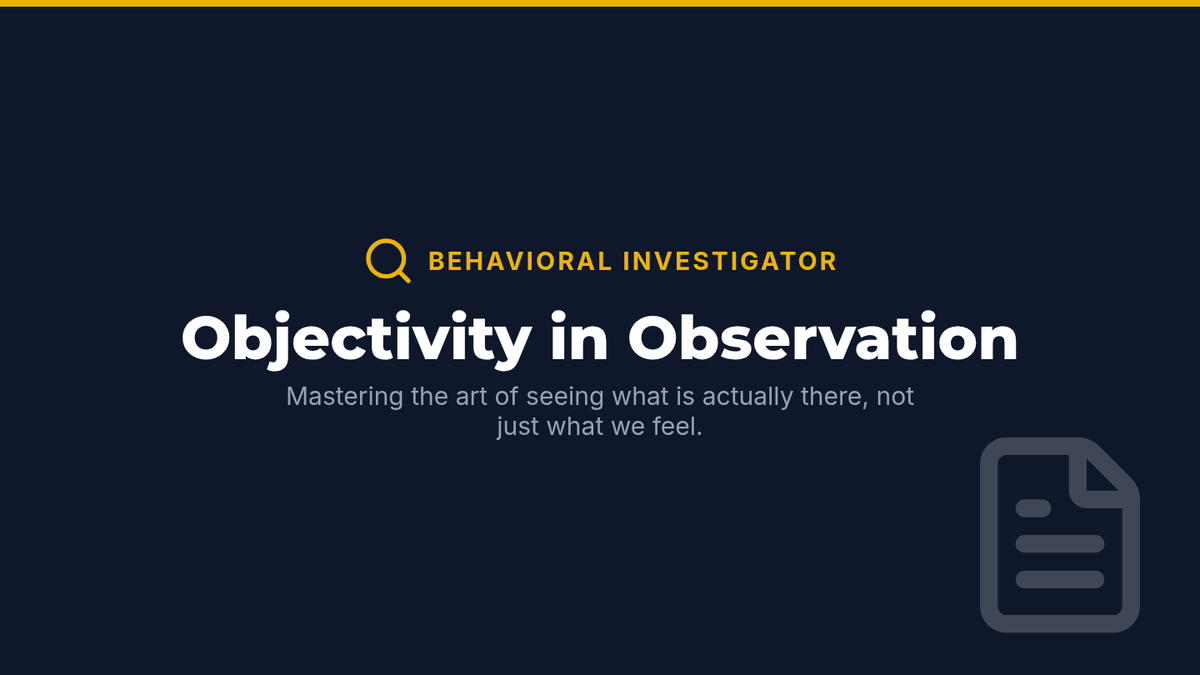 BEHAVIORAL INVESTIGATOR

Objectivity in Observation

Mastering the art of seeing what is actually there, not just what we feel.